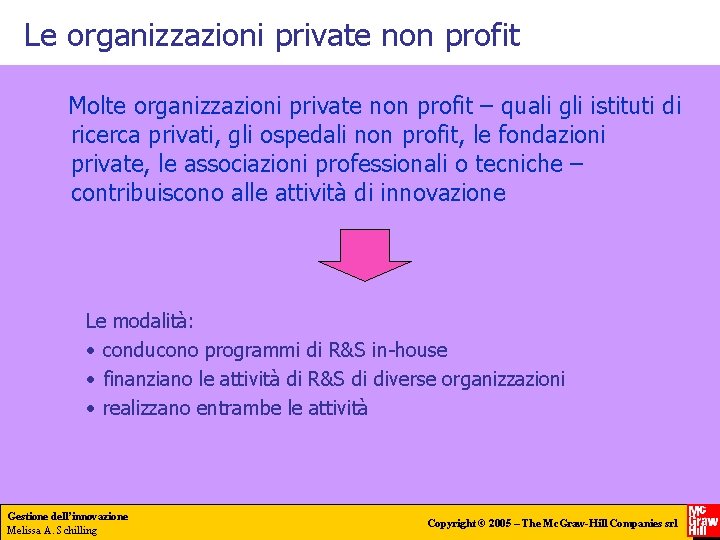 Le organizzazioni private non profit

Molte organizzazioni private non profit – quali gli istituti di ricerca privati, gli ospedali non profit, le fondazioni private, le associazioni professionali o tecniche – contribuiscono alle attività di innovazione

Le modalità:
• conducono programmi di R&S in-house
• finanziano le attività di R&S di diverse organizzazioni
• realizzano entrambe le attività

Gestione dell'innovazione
Melissa A. Schilling

Copyright © 2005 – The McGraw-Hill Companies srl

Mc
Graw
Hill